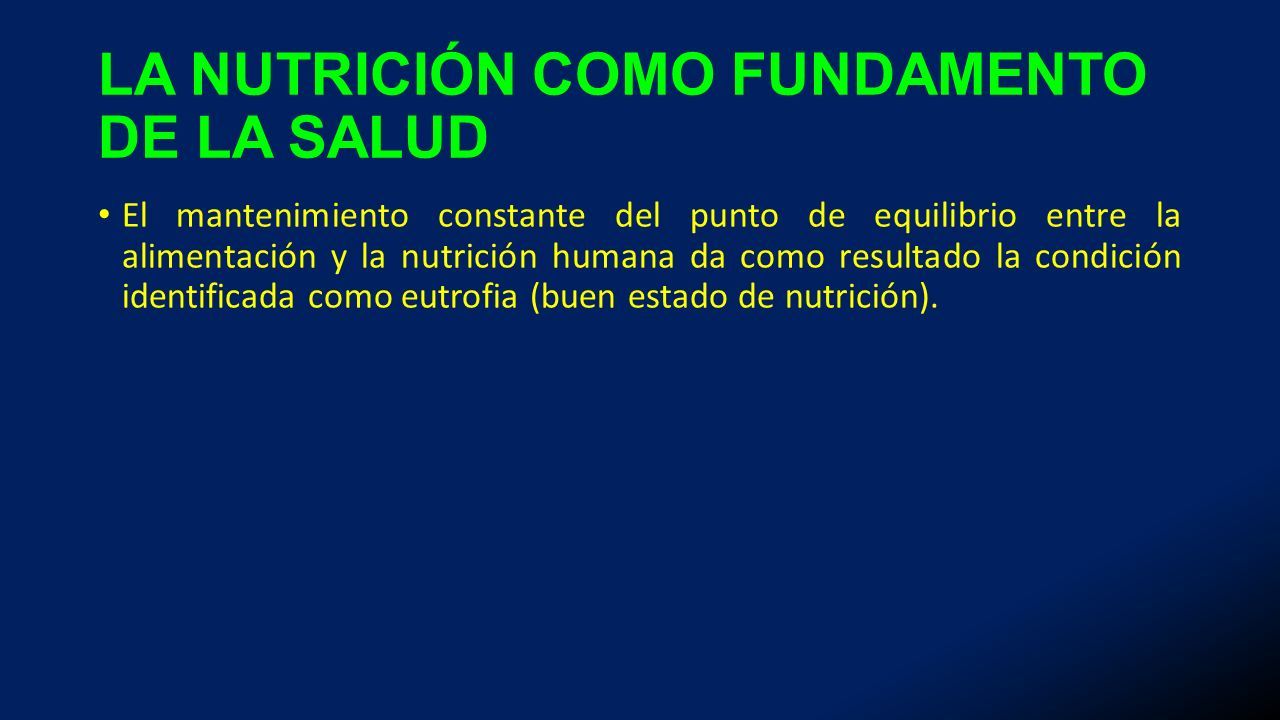 LA NUTRICIÓN COMO FUNDAMENTO DE LA SALUD

• El mantenimiento constante del punto de equilibrio entre la alimentación y la nutrición humana da como resultado la condición identificada como eutrofia (buen estado de nutrición).